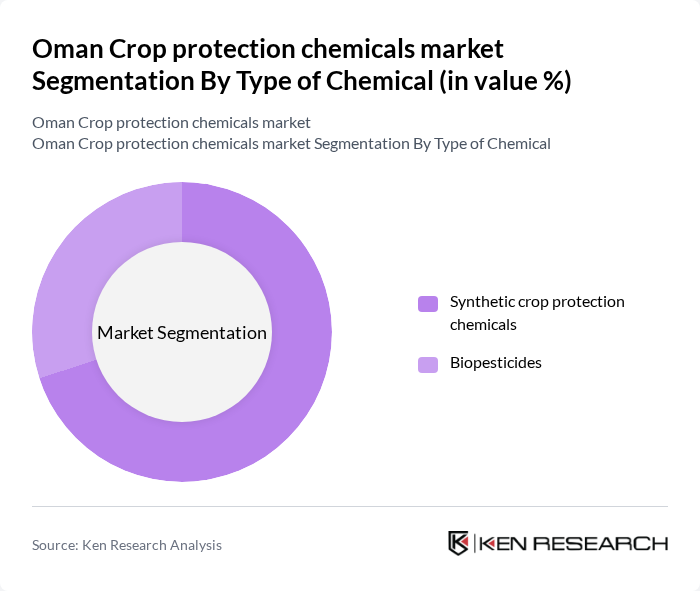 Oman Crop protection chemicals market Segmentation By Type of Chemical (in value %)

Oman Crop protection chemicals market
Oman Crop protection chemicals market Segmentation By Type of Chemical

Market Segmentation

Synthetic crop protection chemicals

Biopesticides

Source: Ken Research Analysis

KEN RESEARCH